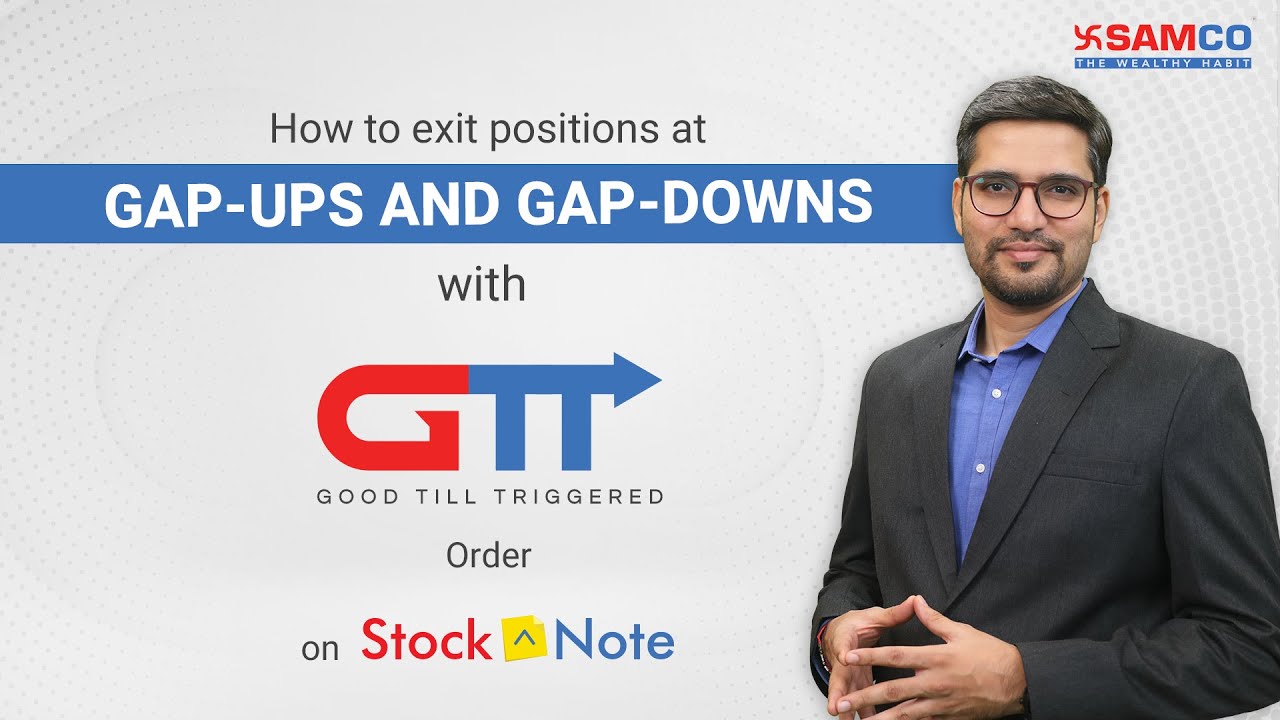 SAMCO
THE WEALTHY HABIT

How to exit positions at

GAP-UPS AND GAP-DOWNS

with

GTT

GOOD TILL TRIGGERED

Order

on Stock Note